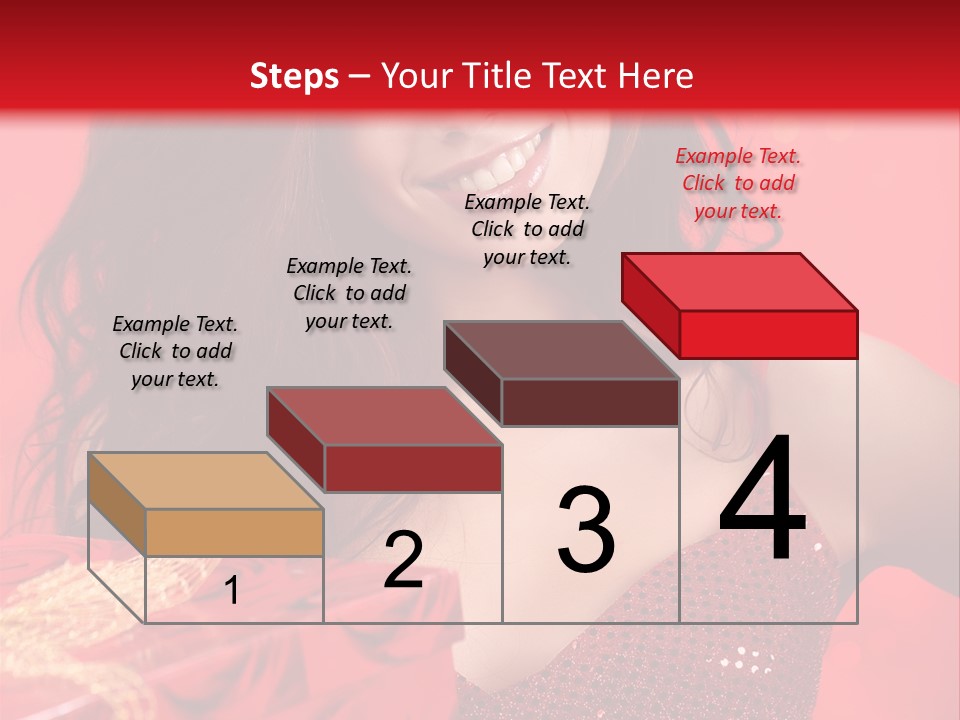 Steps – Your Title Text Here

Example Text. Click to add your text.

Example Text. Click to add your text.

Example Text. Click to add your text.

Example Text. Click to add your text.

1

2

3

4